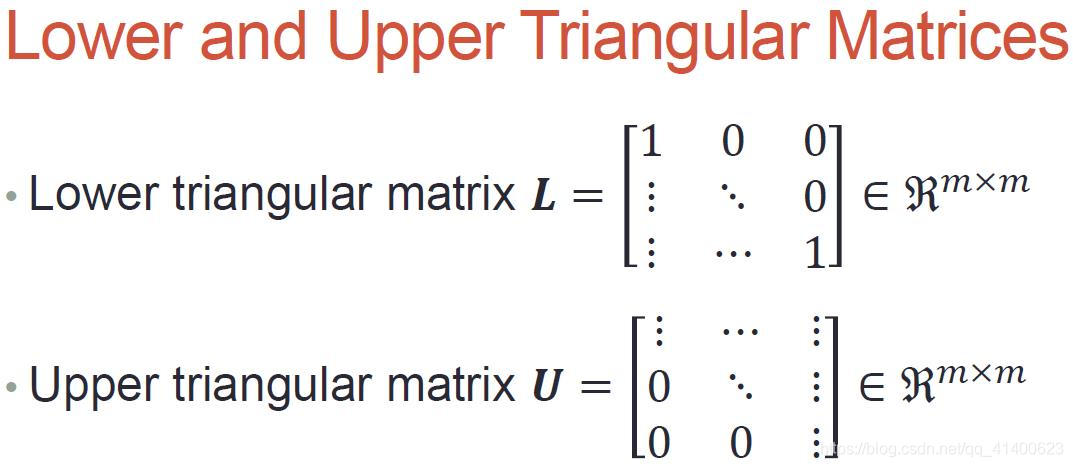 Lower and Upper Triangular Matrices

• Lower triangular matrix $\boldsymbol{L} = \begin{bmatrix} 1 & 0 & 0 \\ \vdots & \ddots & 0 \\ \vdots & \cdots & 1 \end{bmatrix} \in \Re^{m \times m}$

• Upper triangular matrix $\boldsymbol{U} = \begin{bmatrix} \vdots & \cdots & \vdots \\ 0 & \ddots & \vdots \\ 0 & 0 & \vdots \end{bmatrix} \in \Re^{m \times m}$

https://blog.csdn.net/qq_41400623